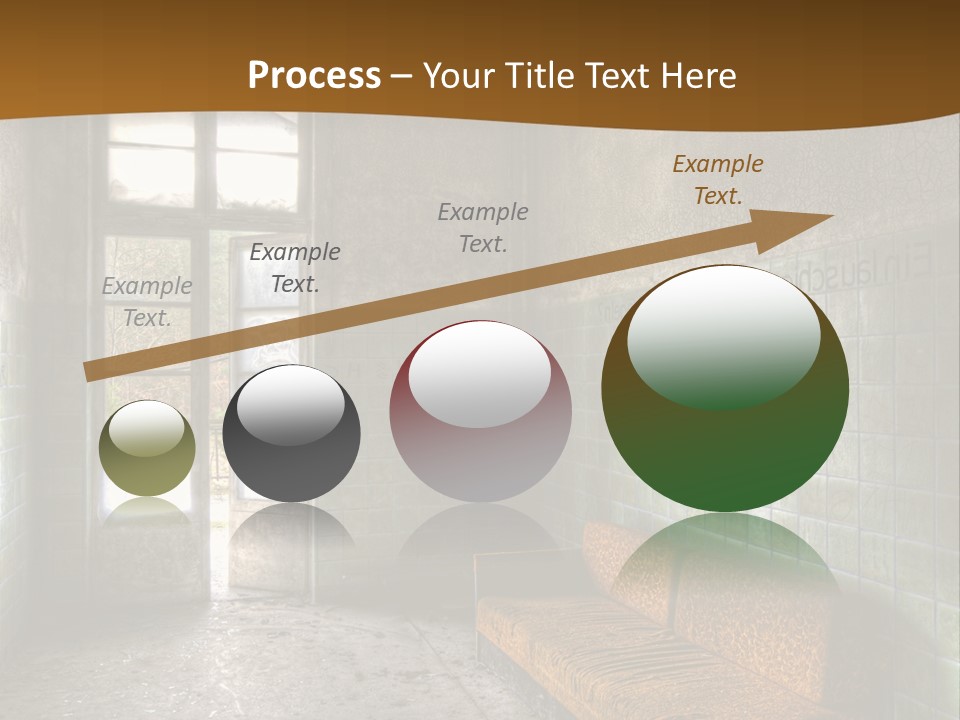 Process – Your Title Text Here

Example Text.

Example Text.

Example Text.

Example Text.